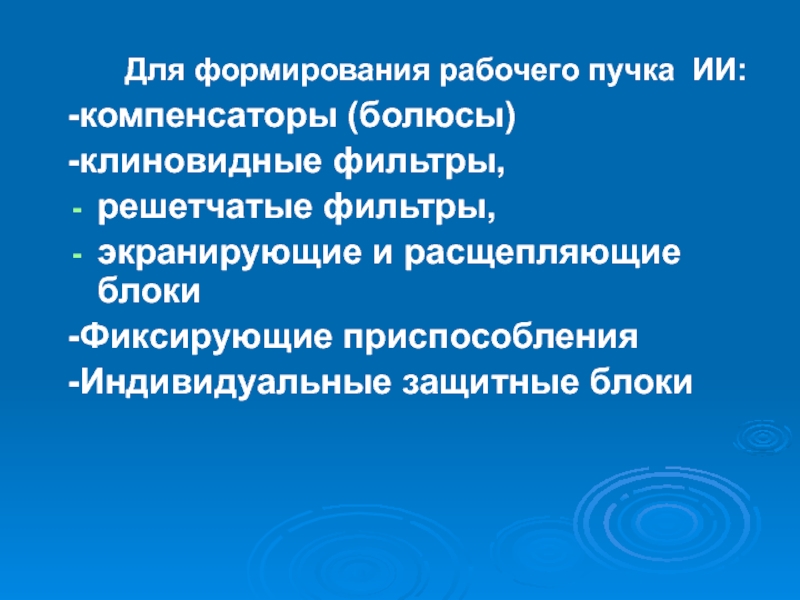 Для формирования рабочего пучка ИИ:

-компенсаторы (болюсы)

-клиновидные фильтры,

- решетчатые фильтры,

- экранирующие и расщепляющие блоки

-Фиксирующие приспособления

-Индивидуальные защитные блоки